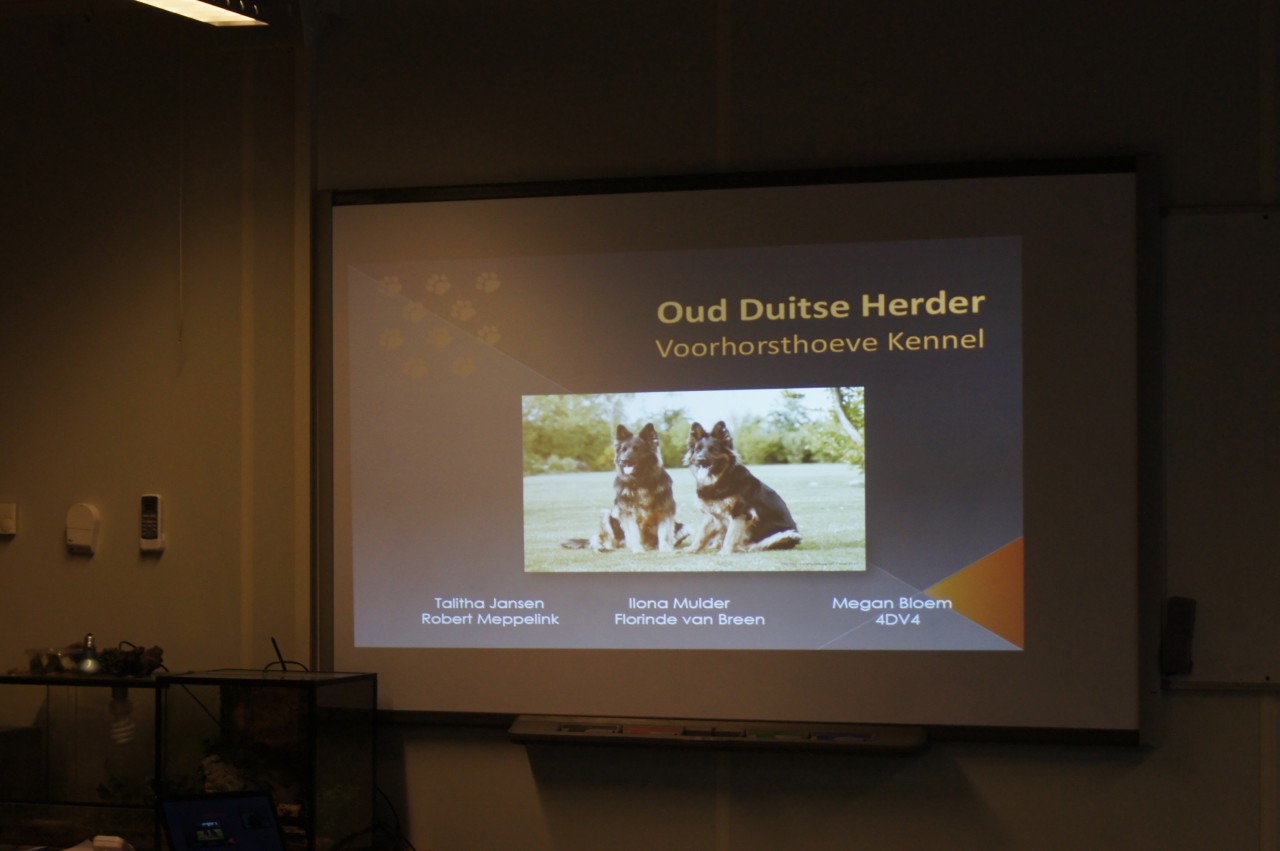 Oud Duitse Herder
Voorhorsthoeve Kennel

Talitha Jansen
Robert Meppelink

Ilona Mulder
Florinde van Breen

Megan Bloem
4DV4